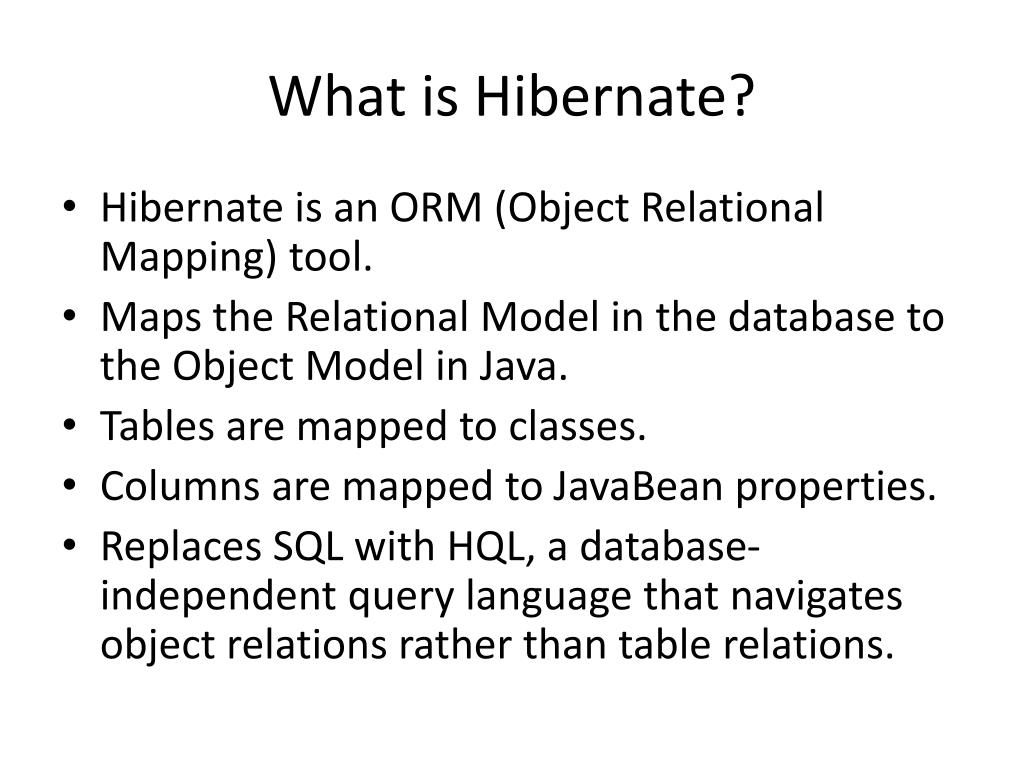 What is Hibernate?

• Hibernate is an ORM (Object Relational Mapping) tool.
• Maps the Relational Model in the database to the Object Model in Java.
• Tables are mapped to classes.
• Columns are mapped to JavaBean properties.
• Replaces SQL with HQL, a database-independent query language that navigates object relations rather than table relations.